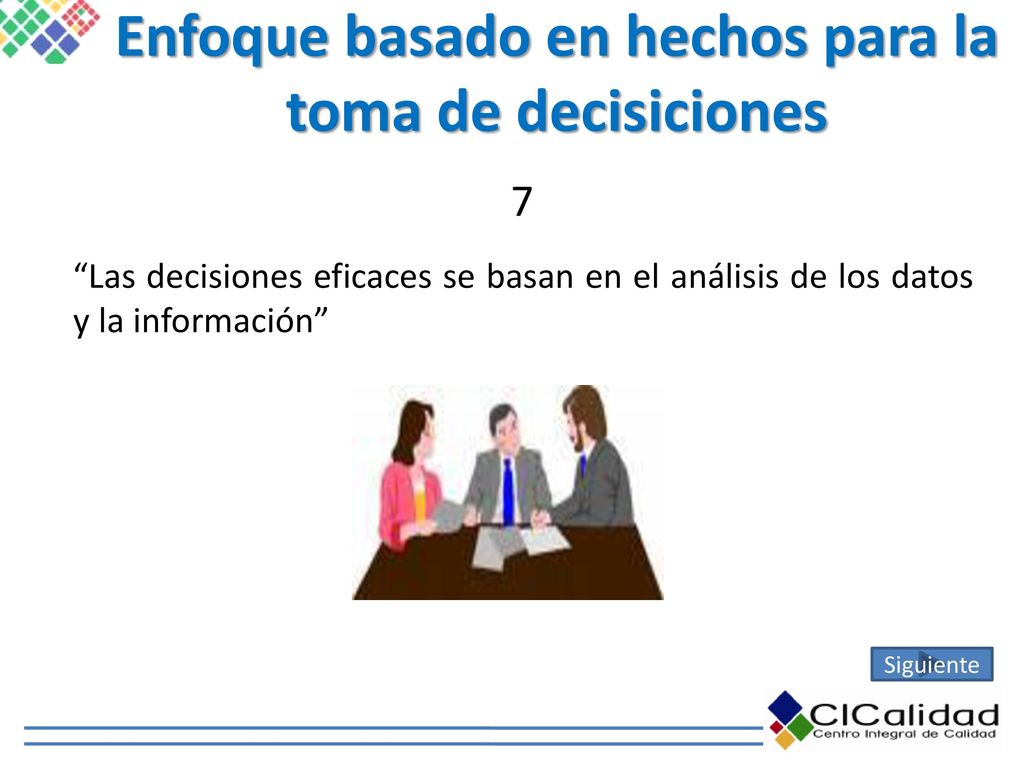 Enfoque basado en hechos para la toma de decisiciones

7

“Las decisiones eficaces se basan en el análisis de los datos y la información”

Siguiente

CICalidad
Centro Integral de Calidad